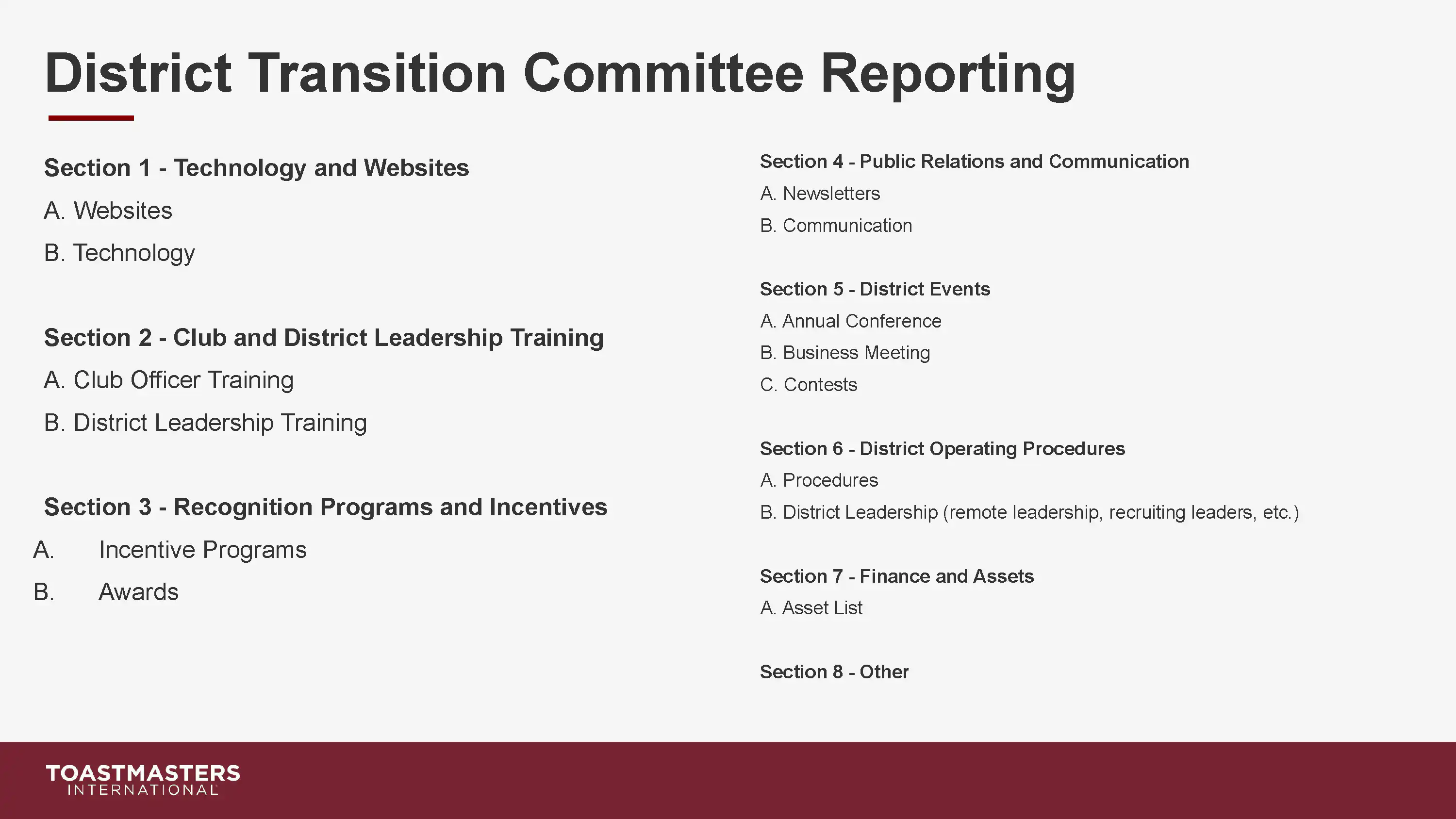 District Transition Committee Reporting

Section 1 - Technology and Websites
A. Websites
B. Technology

Section 2 - Club and District Leadership Training
A. Club Officer Training
B. District Leadership Training

Section 3 - Recognition Programs and Incentives
A. Incentive Programs
B. Awards

Section 4 - Public Relations and Communication
A. Newsletters
B. Communication

Section 5 - District Events
A. Annual Conference
B. Business Meeting
C. Contests

Section 6 - District Operating Procedures
A. Procedures
B. District Leadership (remote leadership, recruiting leaders, etc.)

Section 7 - Finance and Assets
A. Asset List

Section 8 - Other

TOASTMASTERS INTERNATIONAL